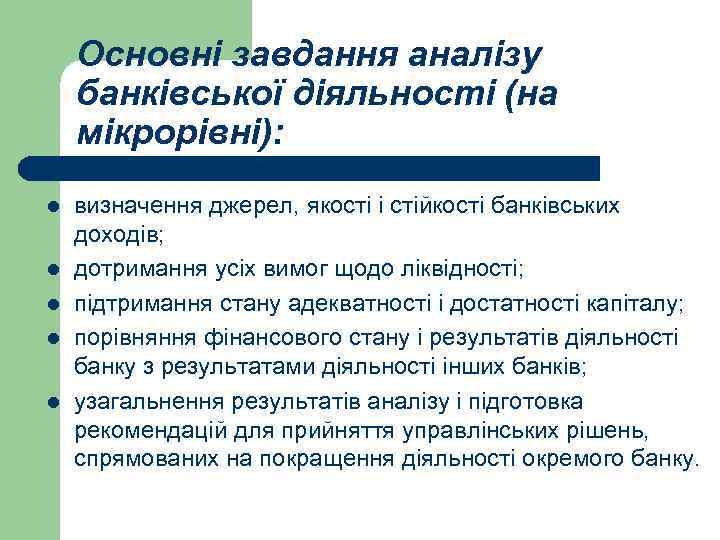 Основні завдання аналізу банківської діяльності (на мікрорівні):

- визначення джерел, якості і стійкості банківських доходів;
- дотримання усіх вимог щодо ліквідності;
- підтримання стану адекватності і достатності капіталу;
- порівняння фінансового стану і результатів діяльності банку з результатами діяльності інших банків;
- узагальнення результатів аналізу і підготовка рекомендацій для прийняття управлінських рішень, спрямованих на покращення діяльності окремого банку.